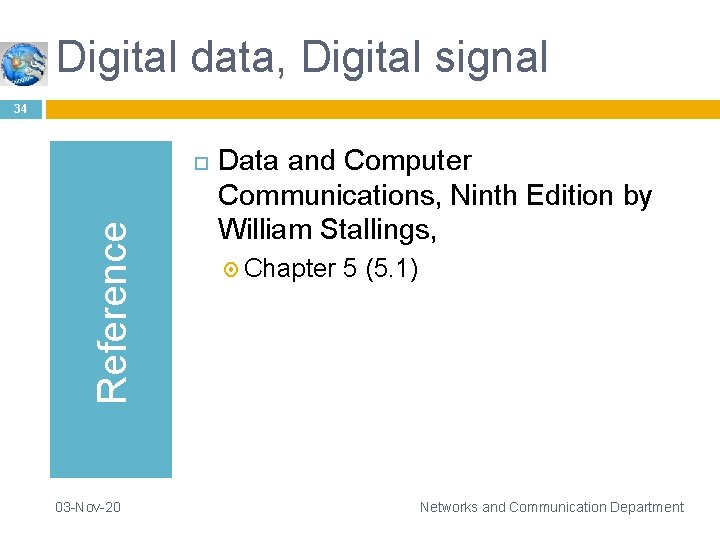 Digital data, Digital signal

34

Reference

Data and Computer Communications, Ninth Edition by William Stallings,

Chapter 5 (5.1)

03-Nov-20

Networks and Communication Department